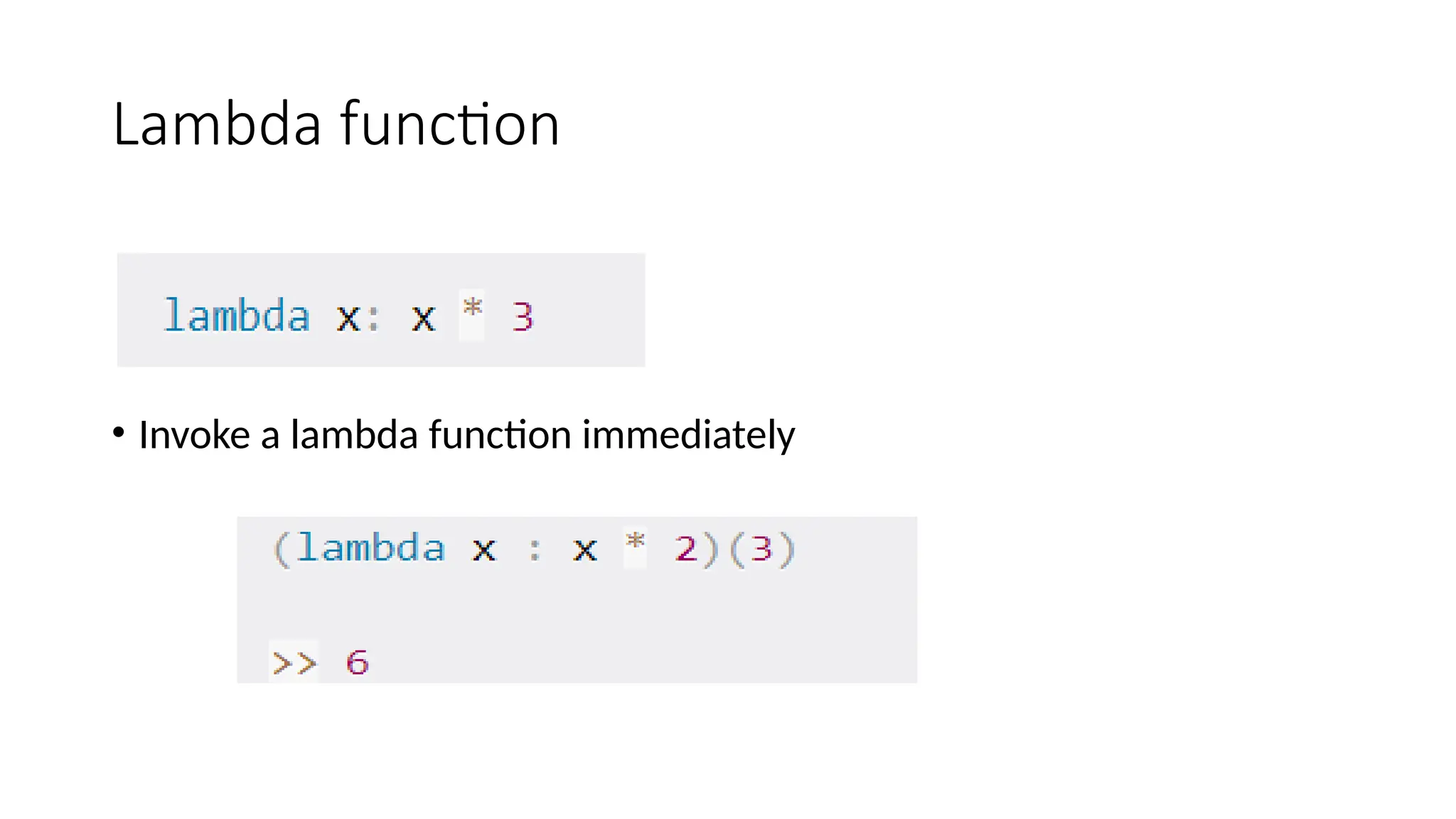 Lambda function

lambda x: x * 3

• Invoke a lambda function immediately

(lambda x : x * 2)(3)

>> 6